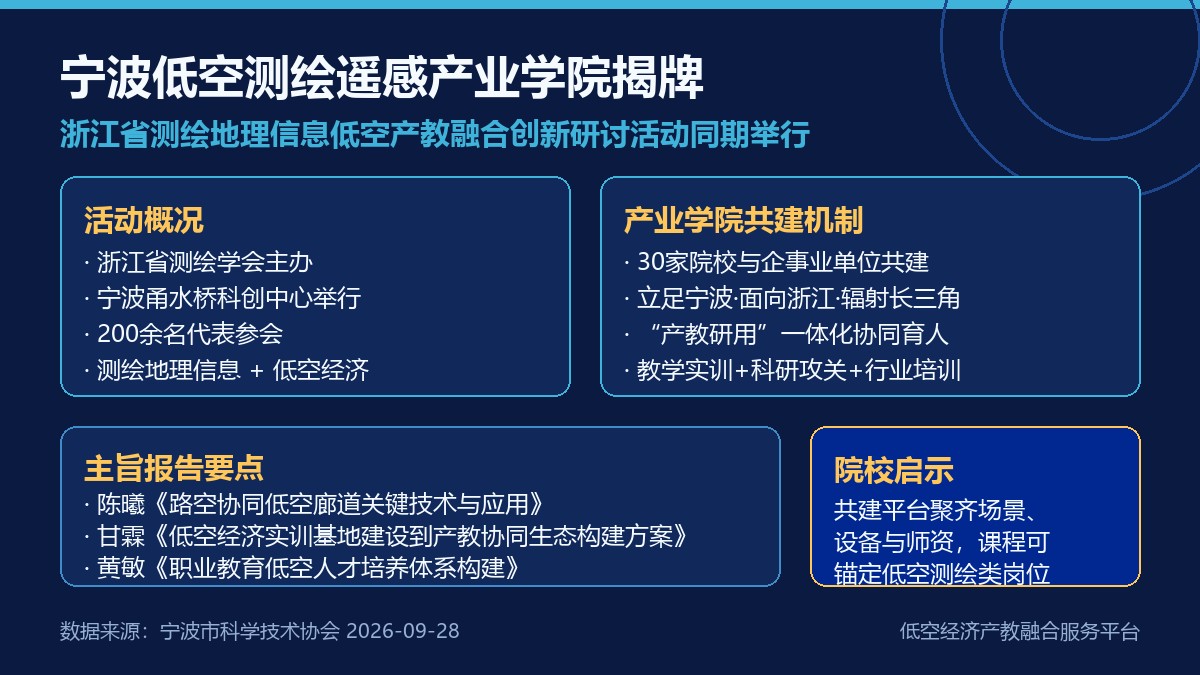 宁波低空测绘遥感产业学院揭牌

浙江省测绘地理信息低空产教融合创新研讨活动同期举行

活动概况
· 浙江省测绘学会主办
· 宁波甬水桥科创中心举行
· 200余名代表参会
· 测绘地理信息 + 低空经济

产业学院共建机制
· 30家院校与企事业单位共建
· 立足宁波·面向浙江·辐射长三角
· “产教研用”一体化协同育人
· 教学实训+科研攻关+行业培训

主旨报告要点
· 陈曦《路空协同低空廊道关键技术与应用》
· 甘霖《低空经济实训基地建设到产教协同生态构建方案》
· 黄敏《职业教育低空人才培养体系构建》

院校启示
共建平台聚齐场景、设备与师资，课程可锚定低空测绘类岗位

数据来源：宁波市科学技术协会 2026-09-28

低空经济产教融合服务平台